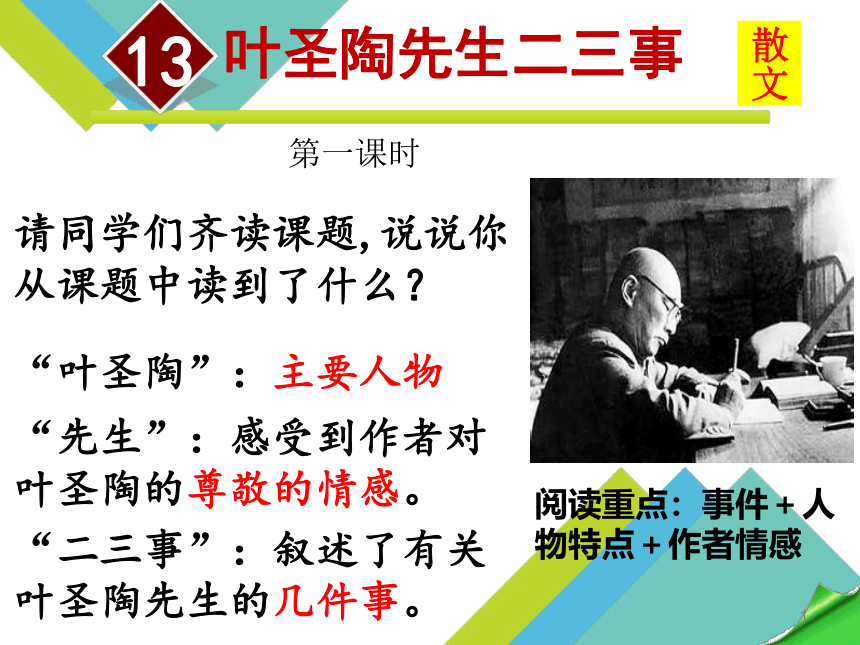 13 叶圣陶先生二三事

散文

第一课时

请同学们齐读课题，说说你从课题中读到了什么？

“叶圣陶”：主要人物

“先生”：感受到作者对叶圣陶的尊敬的情感。

“二三事”：叙述了有关叶圣陶先生的几件事。

阅读重点：事件＋人物特点＋作者情感